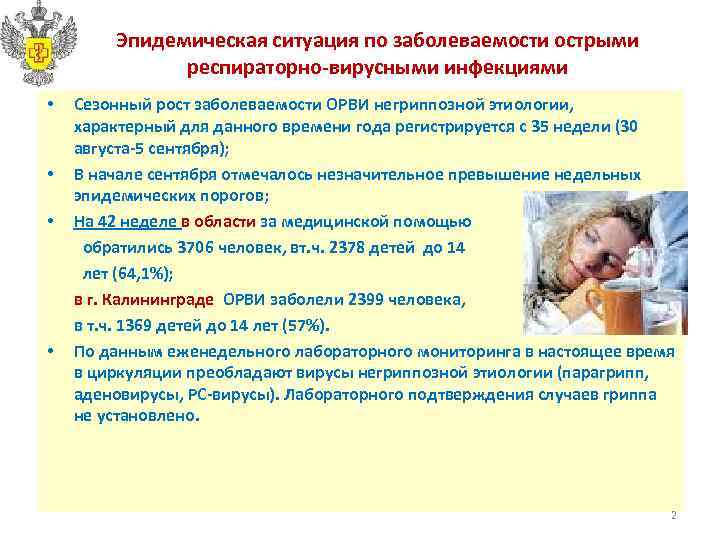 Эпидемическая ситуация по заболеваемости острыми респираторно-вирусными инфекциями

• Сезонный рост заболеваемости ОРВИ негриппозной этиологии, характерный для данного времени года регистрируется с 35 недели (30 августа-5 сентября);

• В начале сентября отмечалось незначительное превышение недельных эпидемических порогов;

• На 42 неделе в области за медицинской помощью обратились 3706 человек, вт.ч. 2378 детей до 14 лет (64,1%);

в г. Калининграде ОРВИ заболели 2399 человека, в т.ч. 1369 детей до 14 лет (57%).

• По данным еженедельного лабораторного мониторинга в настоящее время в циркуляции преобладают вирусы негриппозной этиологии (парагрипп, аденовирусы, РС-вирусы). Лабораторного подтверждения случаев гриппа не установлено.

2